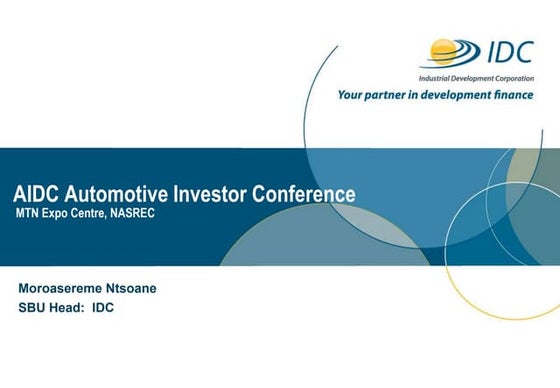 IDC
Industrial Development Corporation
Your partner in development finance

AIDC Automotive Investor Conference
MTN Expo Centre, NASREC

Moroasereme Ntsoane
SBU Head: IDC